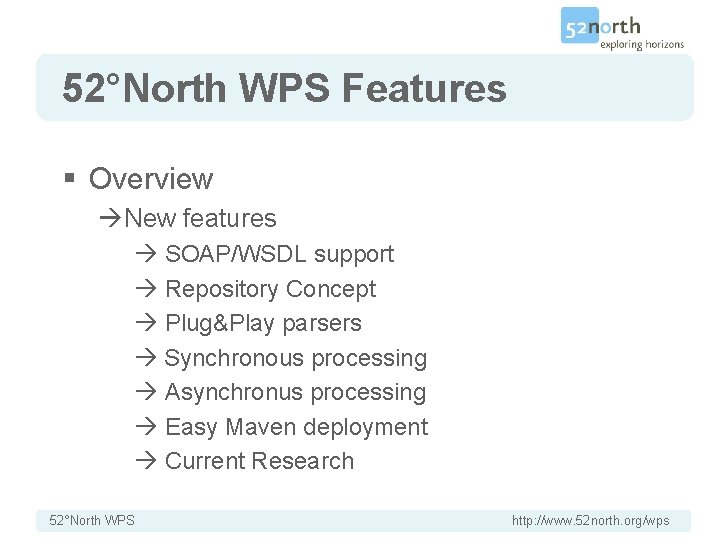 52north
exploring horizons

52°North WPS Features

▪ Overview

→New features

→ SOAP/WSDL support

→ Repository Concept

→ Plug&Play parsers

→ Synchronous processing

→ Asynchronus processing

→ Easy Maven deployment

→ Current Research

52°North WPS

http://www.52north.org/wps